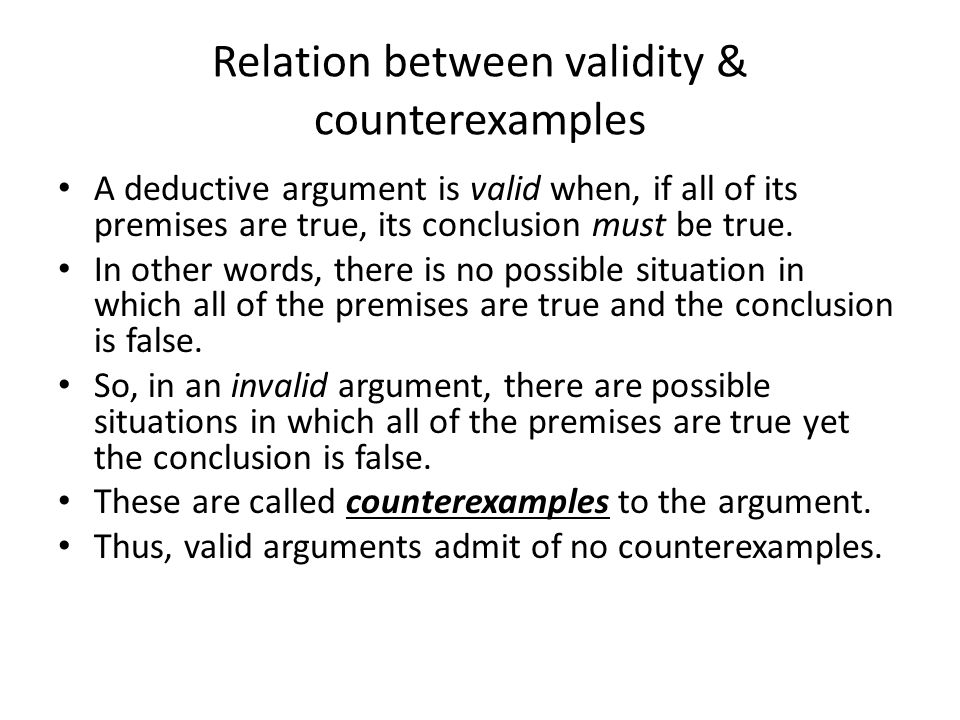 Relation between validity & counterexamples

• A deductive argument is valid when, if all of its premises are true, its conclusion must be true.
• In other words, there is no possible situation in which all of the premises are true and the conclusion is false.
• So, in an invalid argument, there are possible situations in which all of the premises are true yet the conclusion is false.
• These are called counterexamples to the argument.
• Thus, valid arguments admit of no counterexamples.